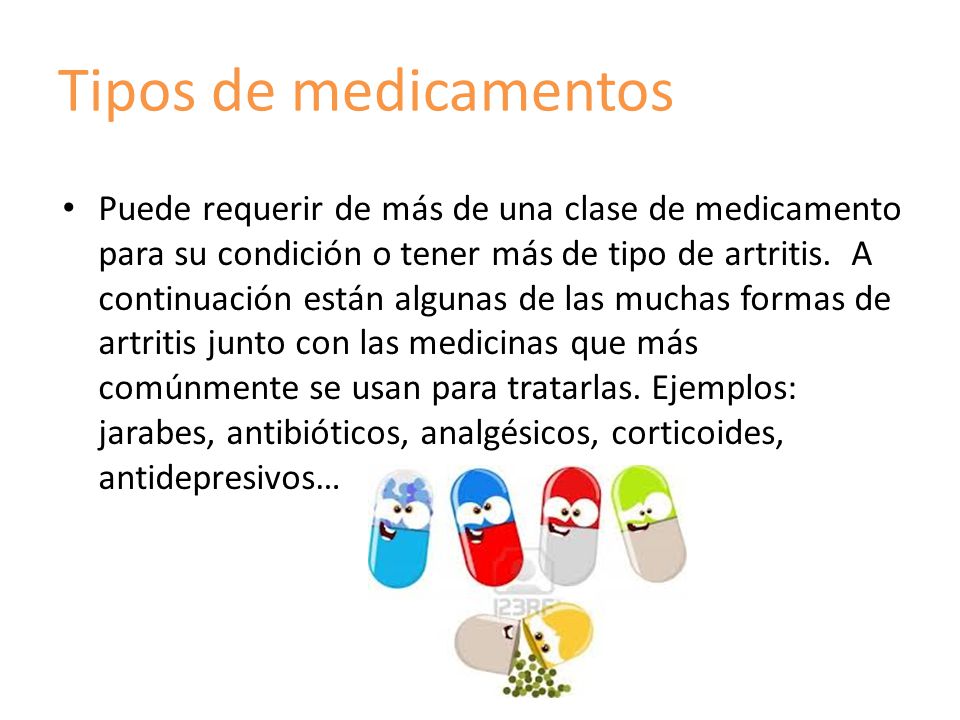 Tipos de medicamentos

• Puede requerir de más de una clase de medicamento para su condición o tener más de tipo de artritis. A continuación están algunas de las muchas formas de artritis junto con las medicinas que más comúnmente se usan para tratarlas. Ejemplos: jarabes, antibióticos, analgésicos, corticoides, antidepresivos…

123RF